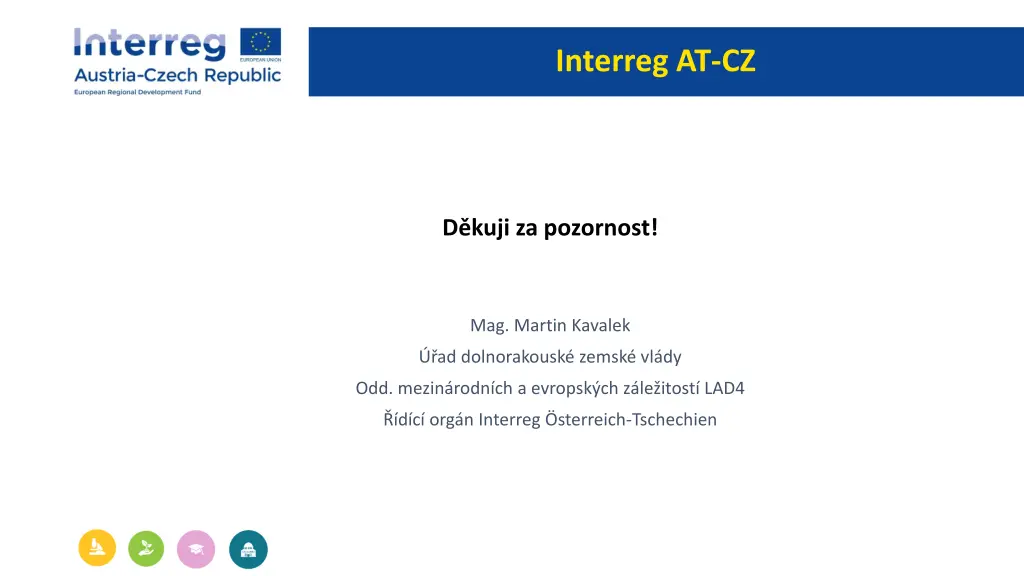 Interreg
EUROPEAN UNION
Austria-Czech Republic
European Regional Development Fund

Interreg AT-CZ

Děkuji za pozornost!

Mag. Martin Kavalek
Úřad dolnorakouské zemské vlády
Odd. mezinárodních a evropských záležitostí LAD4
Řídící orgán Interreg Österreich-Tschechien